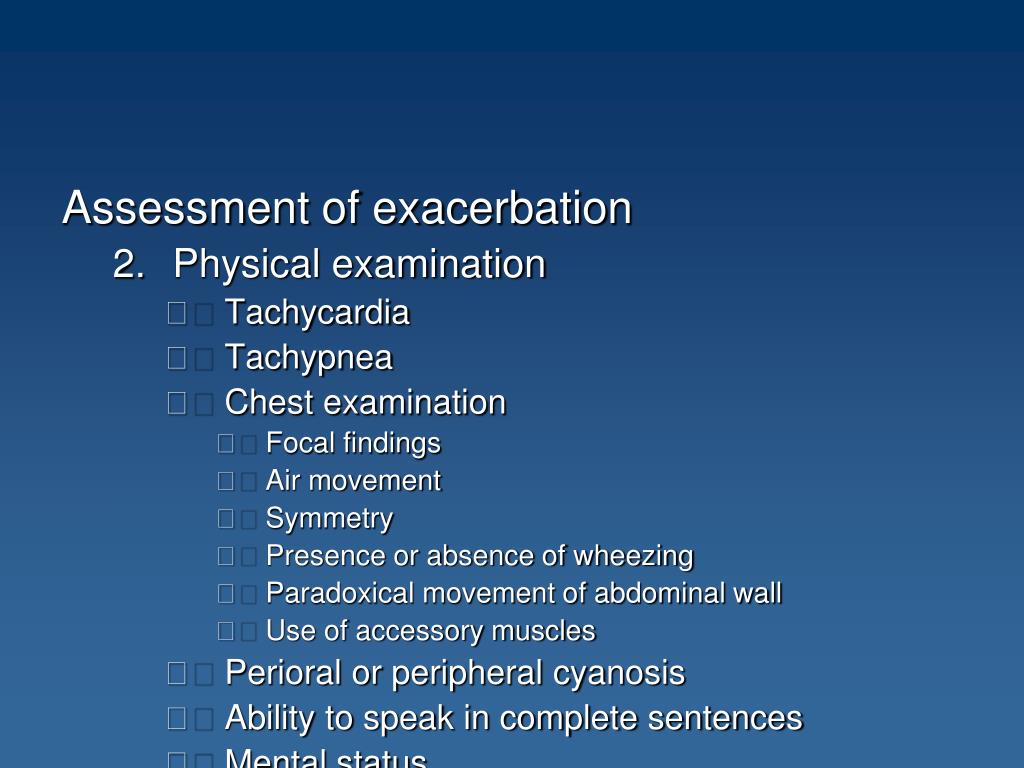 Assessment of exacerbation

2. Physical examination

Tachycardia

Tachypnea

Chest examination

Focal findings

Air movement

Symmetry

Presence or absence of wheezing

Paradoxical movement of abdominal wall

Use of accessory muscles

Perioral or peripheral cyanosis

Ability to speak in complete sentences

Mental status